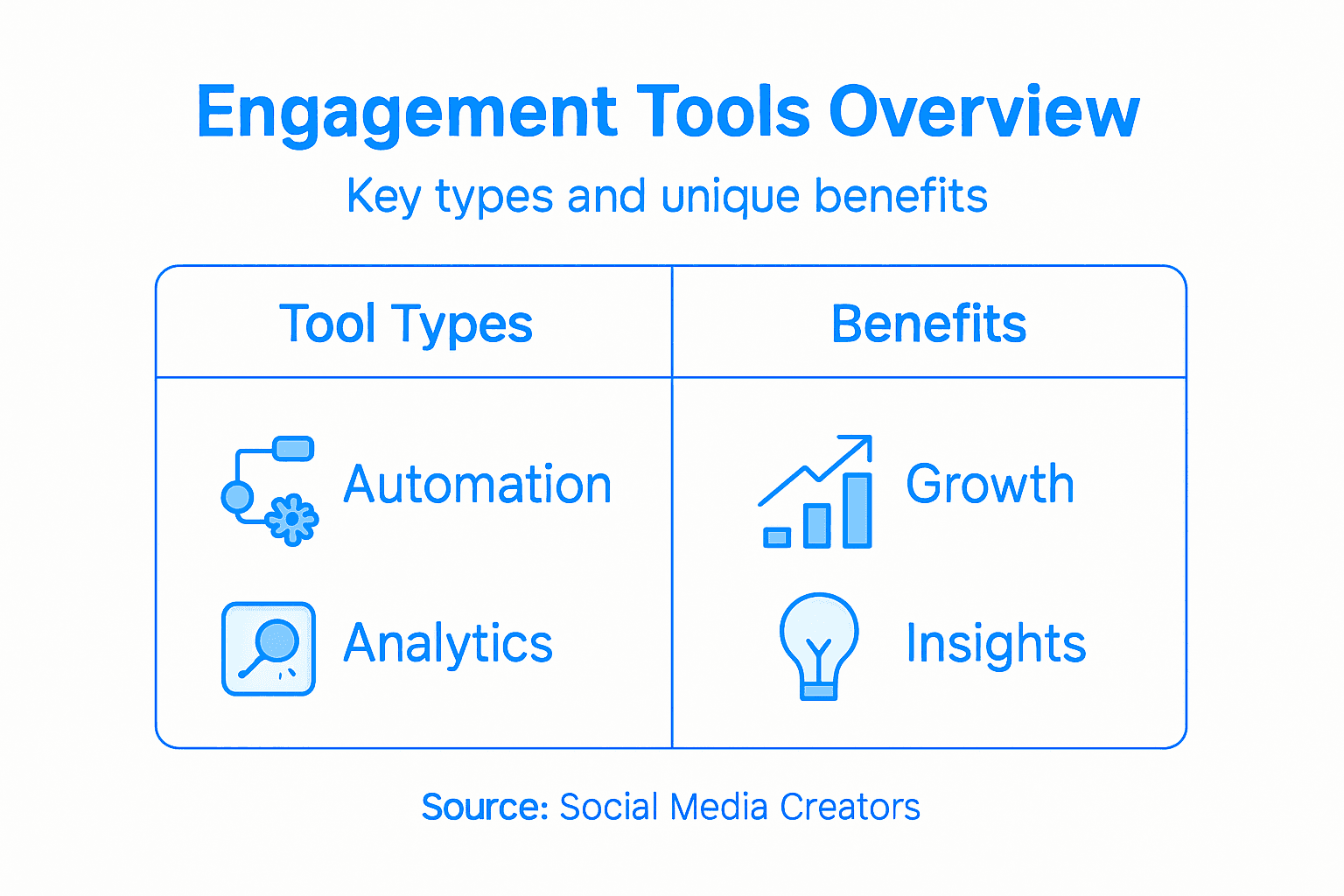 Engagement Tools Overview

Key types and unique benefits

| Tool Types | Benefits |
|---|---|
| Automation | Growth |
| Analytics | Insights |

Source: Social Media Creators